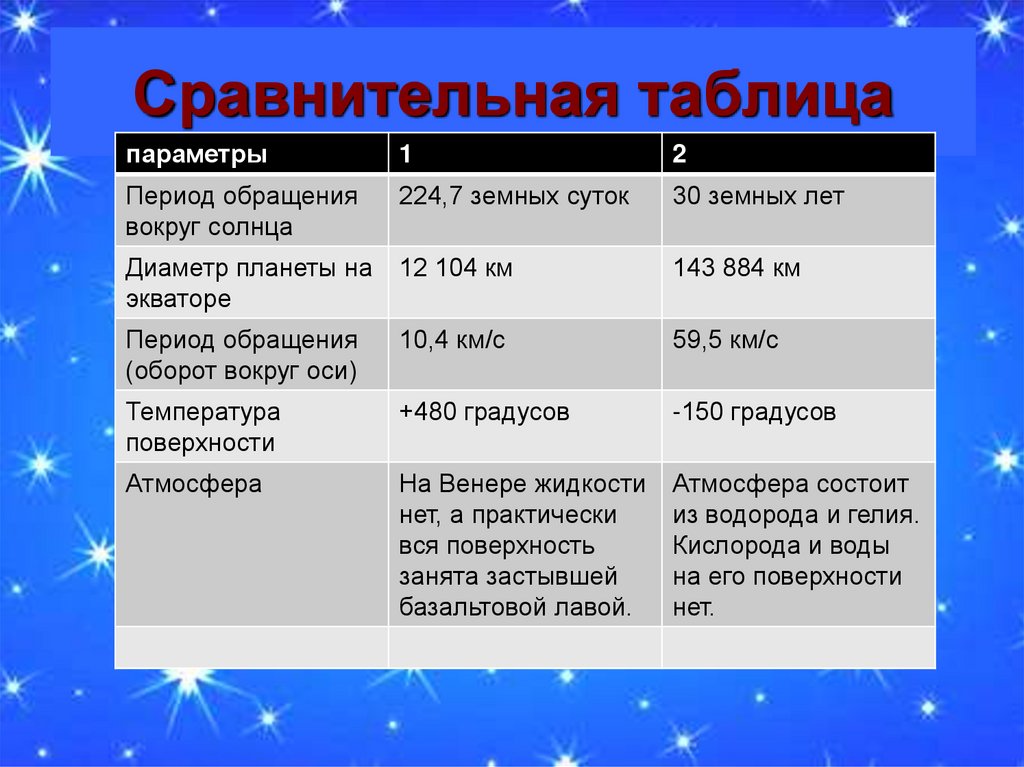 Сравнительная таблица

| параметры | 1 | 2 |
|---|---|---|
| Период обращения вокруг солнца | 224,7 земных суток | 30 земных лет |
| Диаметр планеты на экваторе | 12 104 км | 143 884 км |
| Период обращения (оборот вокруг оси) | 10,4 км/с | 59,5 км/с |
| Температура поверхности | +480 градусов | -150 градусов |
| Атмосфера | На Венере жидкости нет, а практически вся поверхность занята застывшей базальтовой лавой. | Атмосфера состоит из водорода и гелия. Кислорода и воды на его поверхности нет. |
| | | |